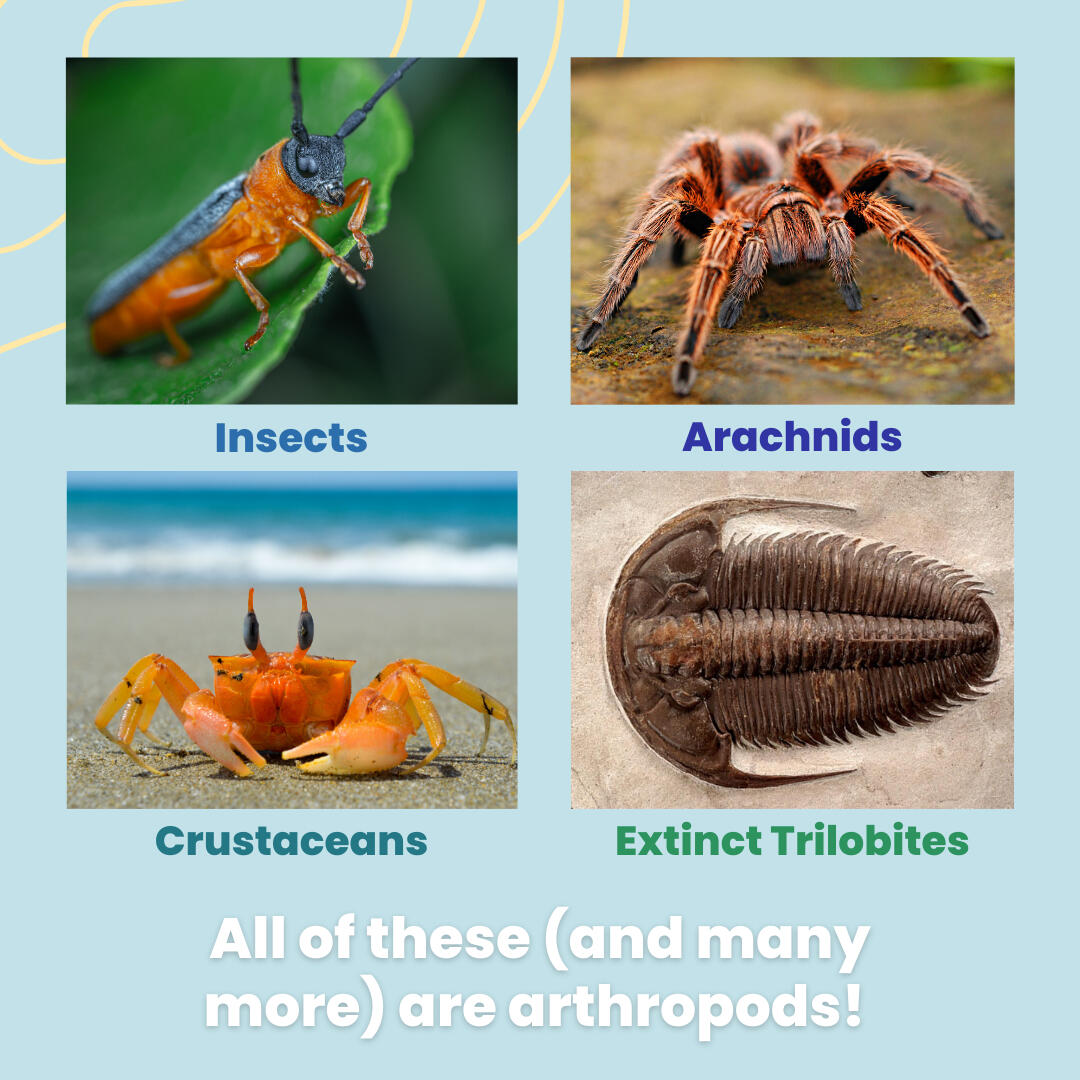 Insects

Arachnids

Crustaceans

Extinct Trilobites

All of these (and many more) are arthropods!